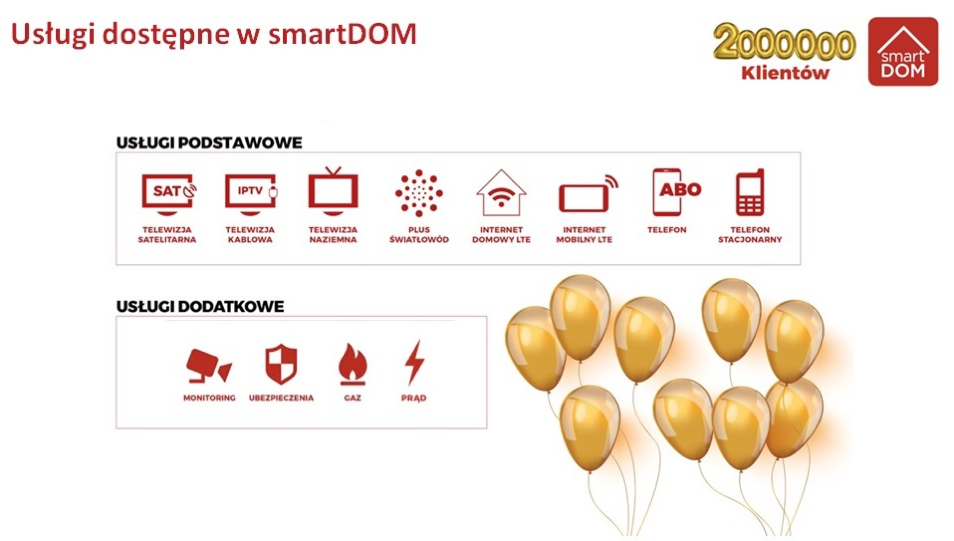 Usługi dostępne w smartDOM

2000000 Klientów

smart DOM

USŁUGI PODSTAWOWE

SAT

TELEWIZJA SATELITARNA

IPTV

TELEWIZJA KABLOWA

TELEWIZJA NAZIEMNA

PLUS ŚWIATŁOWÓD

INTERNET DOMOWY LTE

INTERNET MOBILNY LTE

ABO

TELEFON

TELEFON STACJONARNY

USŁUGI DODATKOWE

MONITORING

UBEZPIECZENIA

GAZ

PRĄD